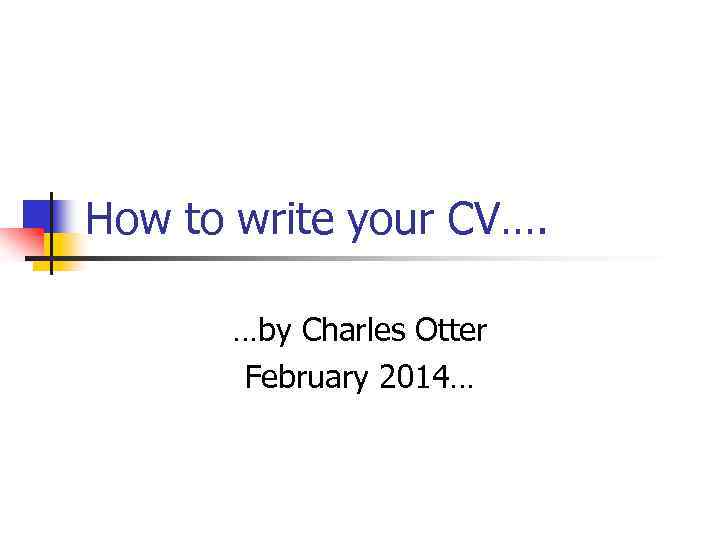 How to write your CV….

…by Charles Otter
February 2014…